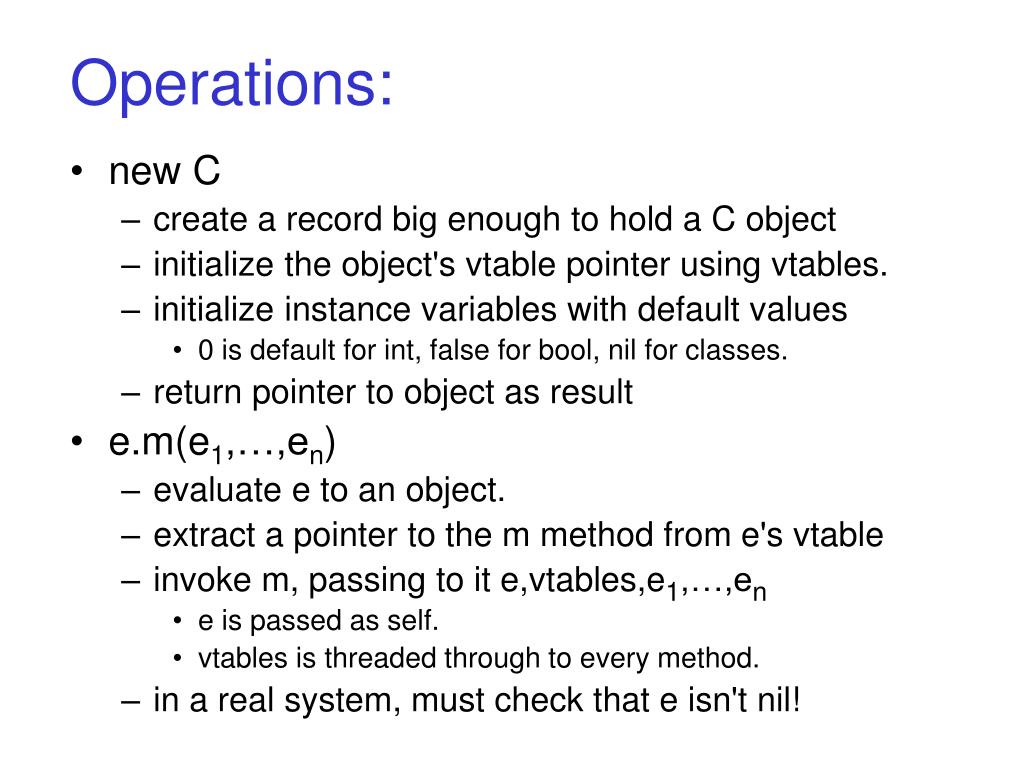 Operations:

• new C
– create a record big enough to hold a C object
– initialize the object's vtable pointer using vtables.
– initialize instance variables with default values
• 0 is default for int, false for bool, nil for classes.
– return pointer to object as result
• e.m($e_1$,…,$e_n$)
– evaluate e to an object.
– extract a pointer to the m method from e's vtable
– invoke m, passing to it e,vtables,$e_1$,…,$e_n$
• e is passed as self.
• vtables is threaded through to every method.
– in a real system, must check that e isn't nil!